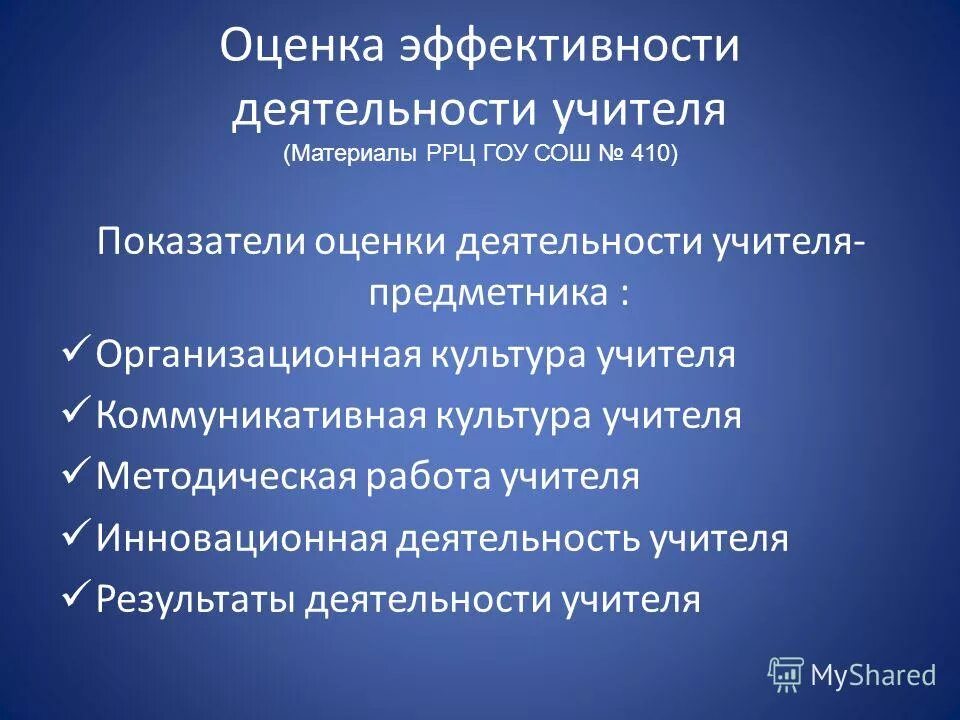 Оценка эффективности деятельности учителя
(Материалы РРЦ ГОУ СОШ № 410)

Показатели оценки деятельности учителя-предметника :

✓ Организационная культура учителя
✓ Коммуникативная культура учителя
✓ Методическая работа учителя
✓ Инновационная деятельность учителя
✓ Результаты деятельности учителя

MyShared